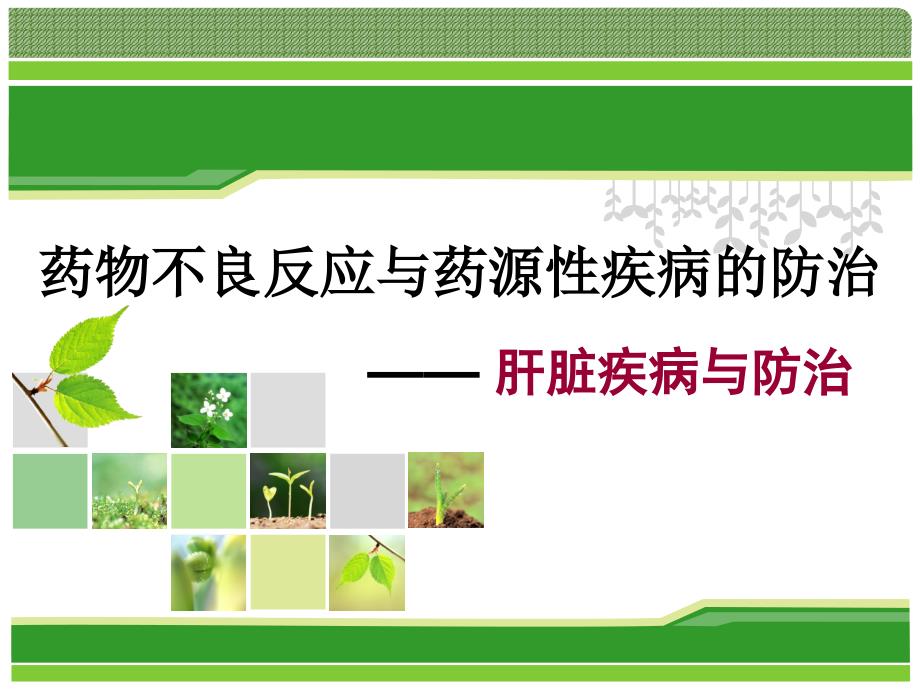 药物不良反应与药源性疾病的防治

—— 肝脏疾病与防治